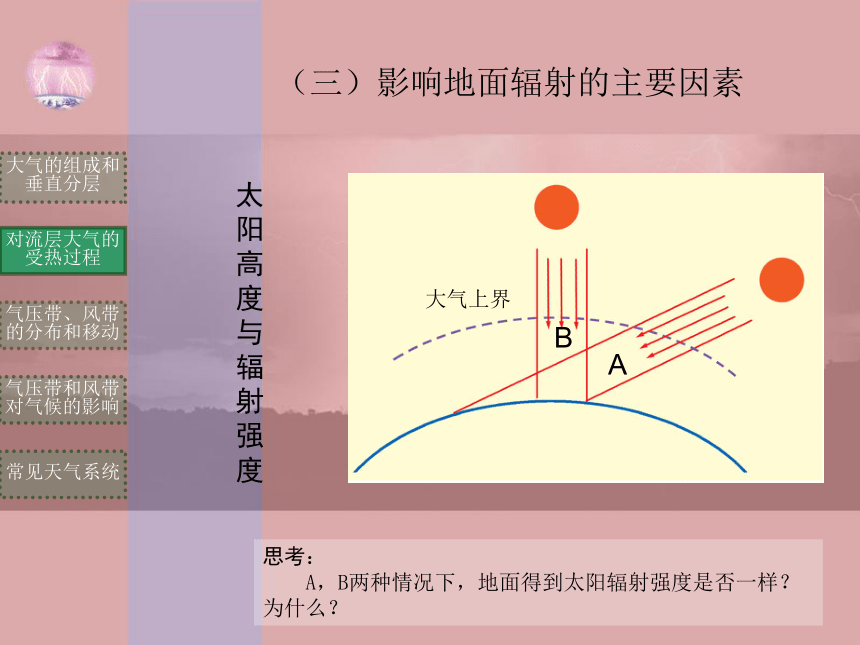 （三）影响地面辐射的主要因素

大气的组成和垂直分层

对流层大气的受热过程

气压带、风带的分布和移动

气压带和风带对气候的影响

常见天气系统

太阳高度与辐射强度

大气上界

B

A

思考：
A，B两种情况下，地面得到太阳辐射强度是否一样？为什么？